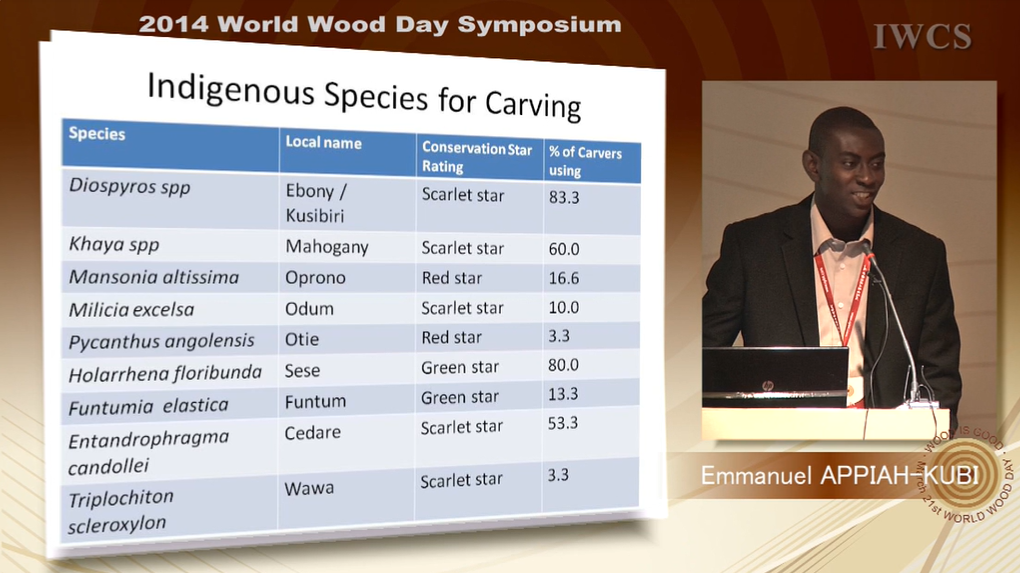 2014 World Wood Day Symposium

IWCS

Indigenous Species for Carving

| Species | Local name | Conservation Star Rating | % of Carvers using |
|---|---|---|---|
| Diospyros spp | Ebony / Kusibiri | Scarlet star | 83.3 |
| Khaya spp | Mahogany | Scarlet star | 60.0 |
| Mansonia altissima | Oprono | Red star | 16.6 |
| Milicia excelsa | Odum | Scarlet star | 10.0 |
| Pycanthus angolensis | Otie | Red star | 3.3 |
| Holarrhena floribunda | Sese | Green star | 80.0 |
| Funtumia elastica | Funtum | Green star | 13.3 |
| Entandrophragma candollei | Cedare | Scarlet star | 53.3 |
| Triplochiton scleroxylon | Wawa | Scarlet star | 3.3 |

Emmanuel APPIAH-KUBI

WOOD IS GOOD
21st WORLD WOOD DAY